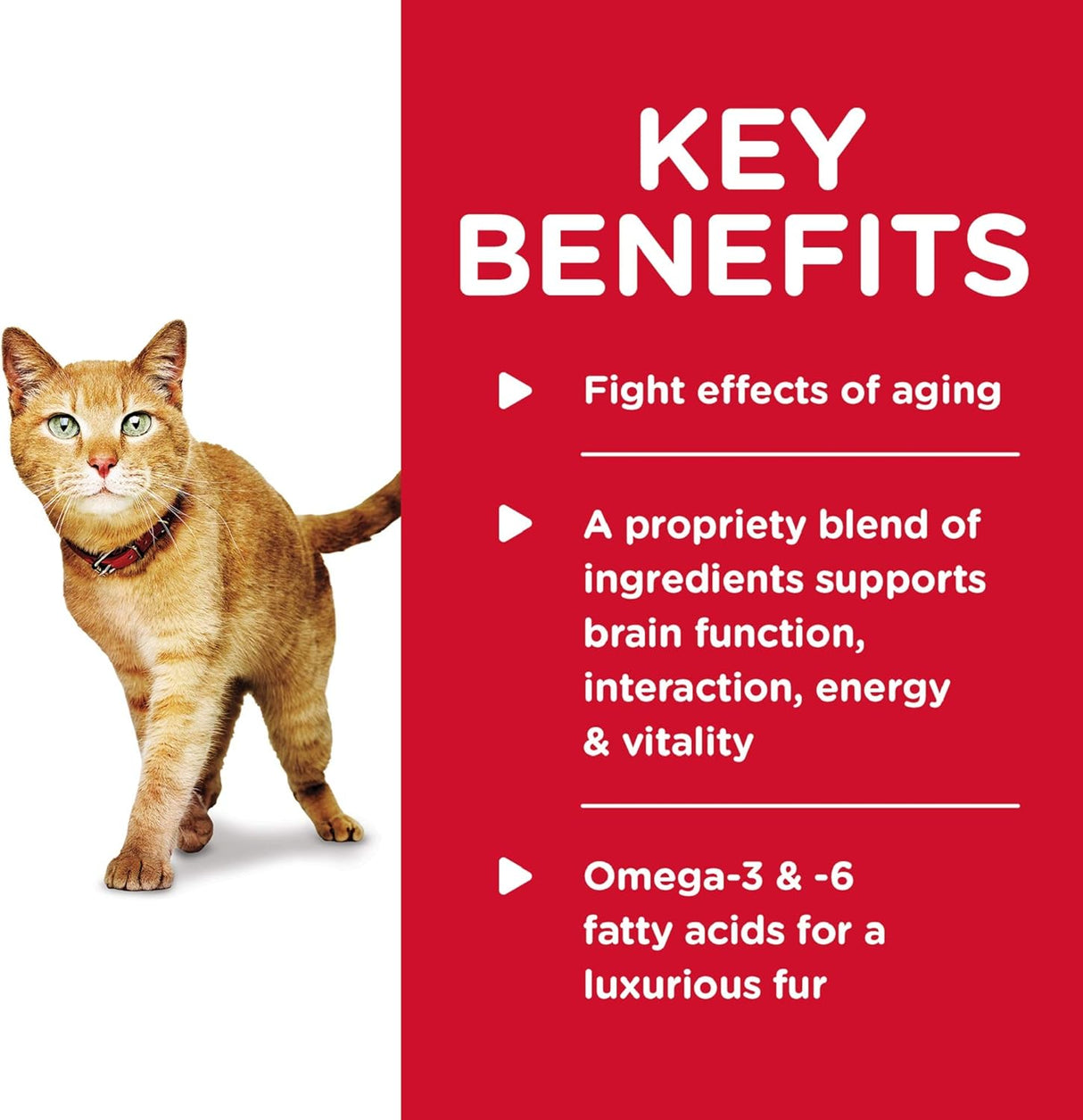 KEY BENEFITS

Fight effects of aging

A propriety blend of ingredients supports brain function, interaction, energy & vitality

Omega-3 & -6 fatty acids for a luxurious fur